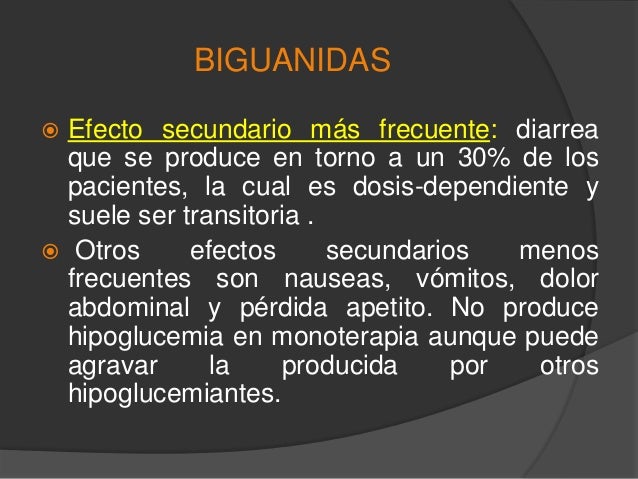 BIGUANIDAS

Efecto secundario más frecuente: diarrea que se produce en torno a un 30% de los pacientes, la cual es dosis-dependiente y suele ser transitoria .

Otros efectos secundarios menos frecuentes son nauseas, vómitos, dolor abdominal y pérdida apetito. No produce hipoglucemia en monoterapia aunque puede agravar la producida por otros hipoglucemiantes.